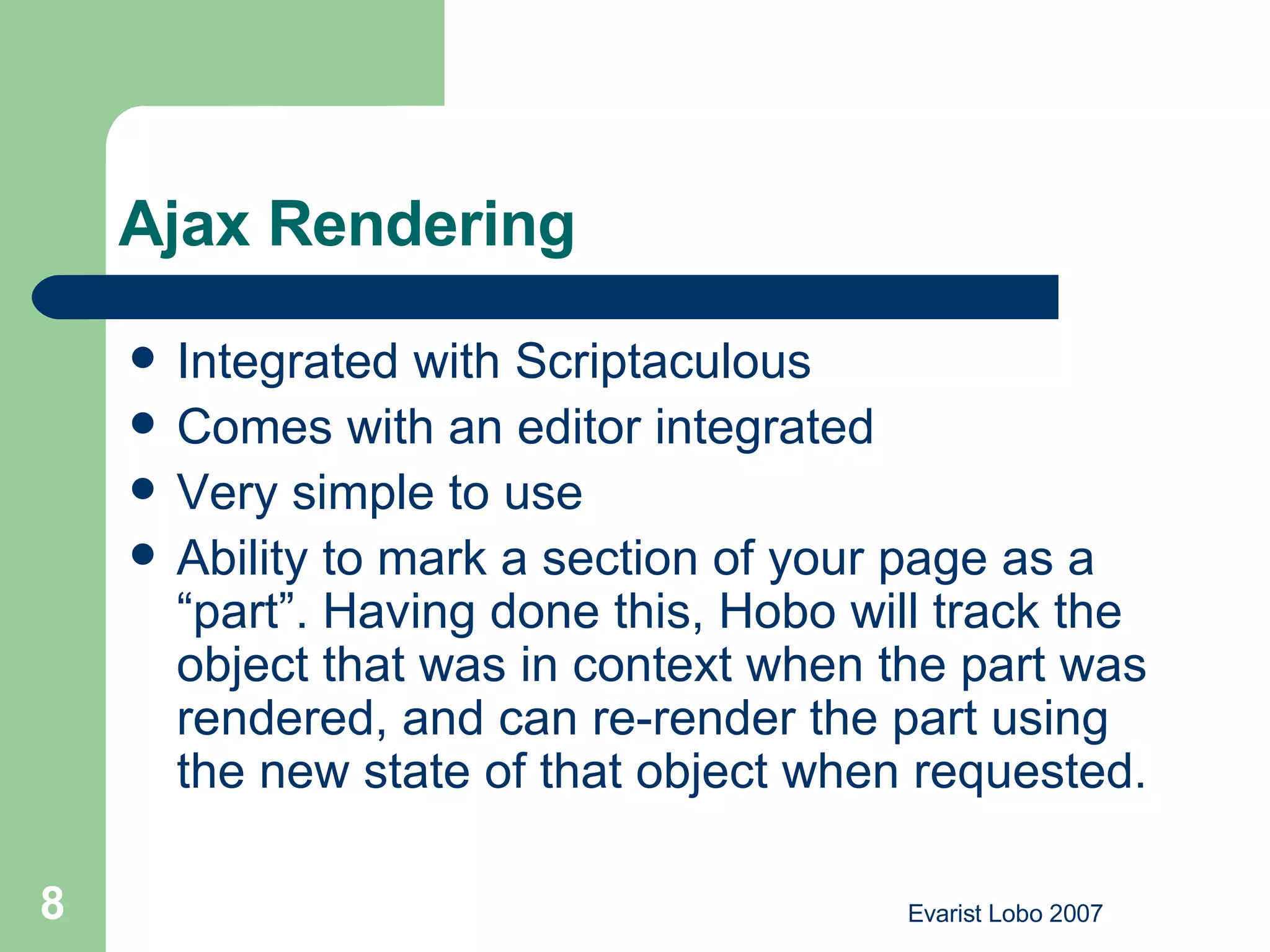 Ajax Rendering

- Integrated with Scriptaculous
- Comes with an editor integrated
- Very simple to use
- Ability to mark a section of your page as a “part”. Having done this, Hobo will track the object that was in context when the part was rendered, and can re-render the part using the new state of that object when requested.

8

Evarist Lobo 2007